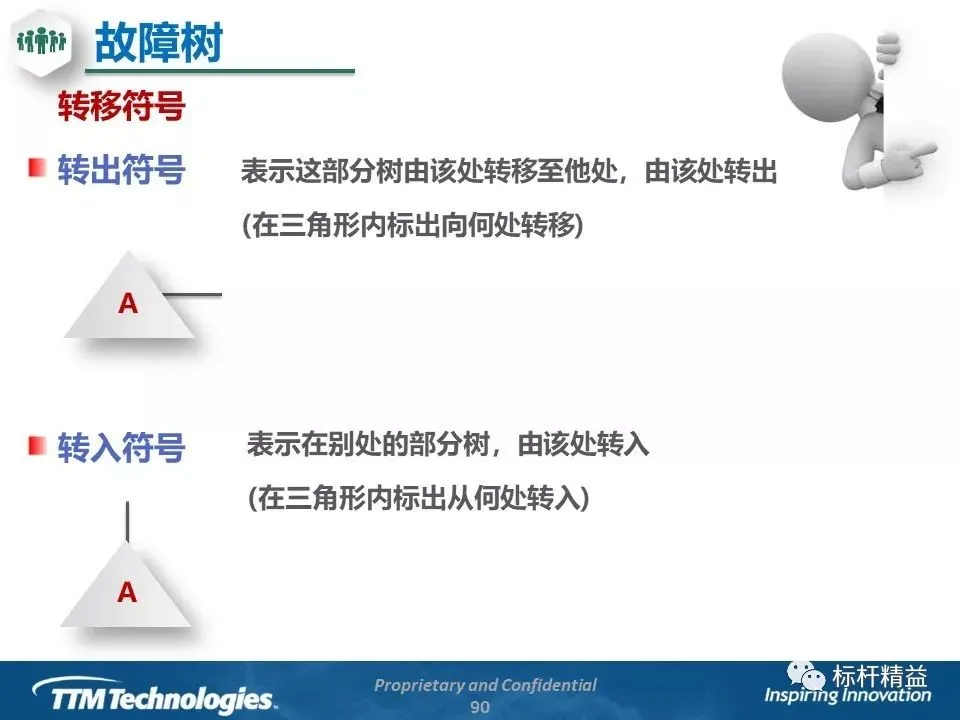 故障树

转移符号

转出符号 表示这部分树由该处转移至他处，由该处转出 (在三角形内标出向何处转移)

A

转入符号 表示在别处的部分树，由该处转入 (在三角形内标出从何处转入)

A

TTM Technologies.

Proprietary and Confidential
90

标杆精益
Inspiring Innovation